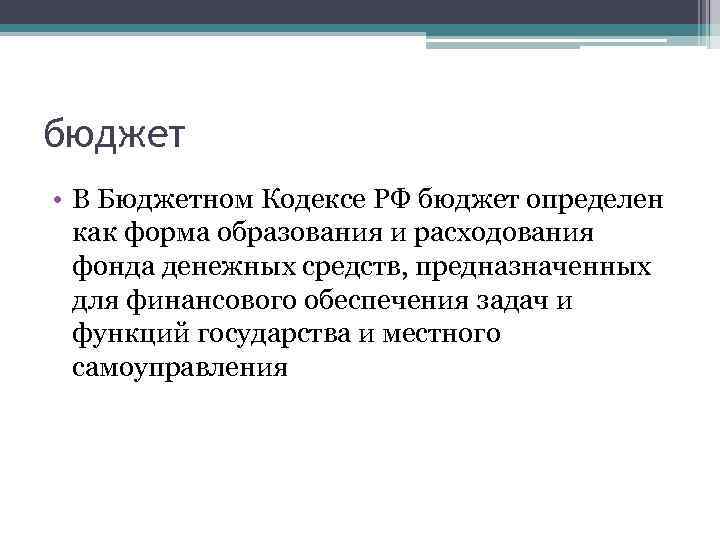 бюджет

• В Бюджетном Кодексе РФ бюджет определен как форма образования и расходования фонда денежных средств, предназначенных для финансового обеспечения задач и функций государства и местного самоуправления